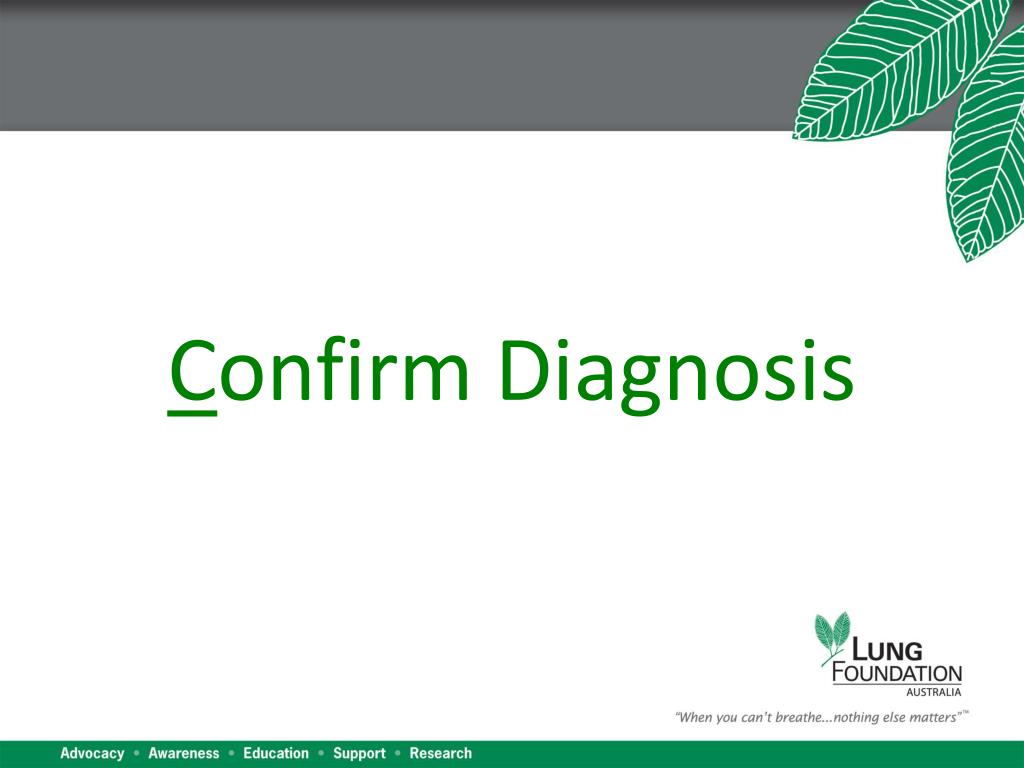 Confirm Diagnosis

LUNG FOUNDATION AUSTRALIA

"When you can't breathe...nothing else matters"™

Advocacy • Awareness • Education • Support • Research